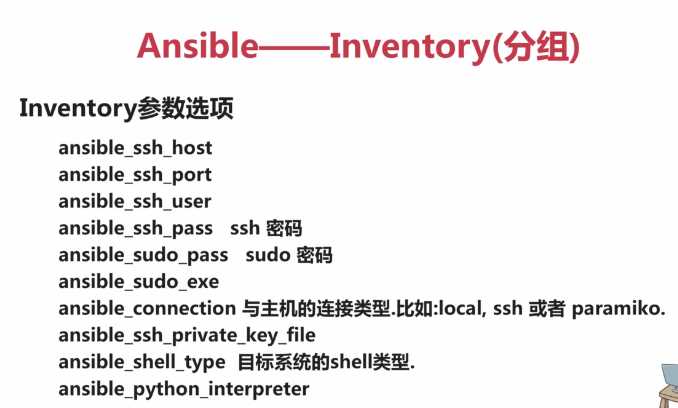 Ansible——Inventory(分组)

Inventory参数选项

ansible_ssh_host
ansible_ssh_port
ansible_ssh_user
ansible_ssh_pass ssh 密码
ansible_sudo_pass sudo 密码
ansible_sudo_exe
ansible_connection 与主机的连接类型.比如:local, ssh 或者 paramiko.
ansible_ssh_private_key_file
ansible_shell_type 目标系统的shell类型.
ansible_python_interpreter